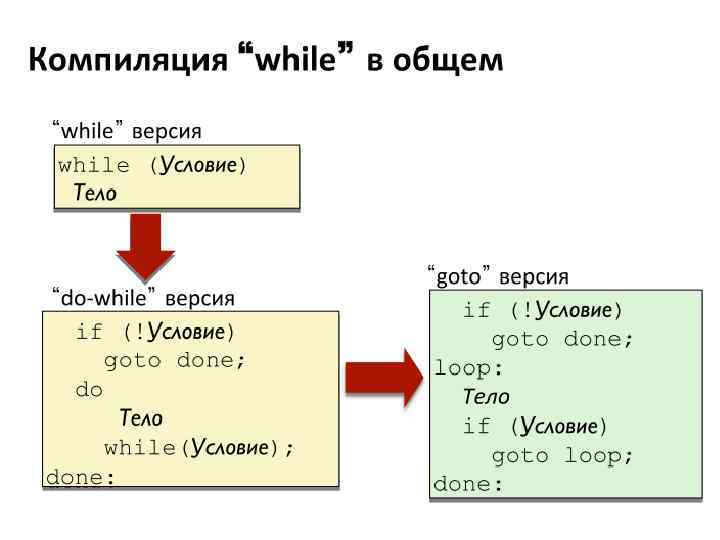 Компиляция “while” в общем

“while” версия

while (Условие)
  Тело

“do-while” версия

  if (!Условие)
    goto done;
  do
     Тело
    while(Условие);
done:

“goto” версия

  if (!Условие)
    goto done;
loop:
  Тело
  if (Условие)
    goto loop;
done: